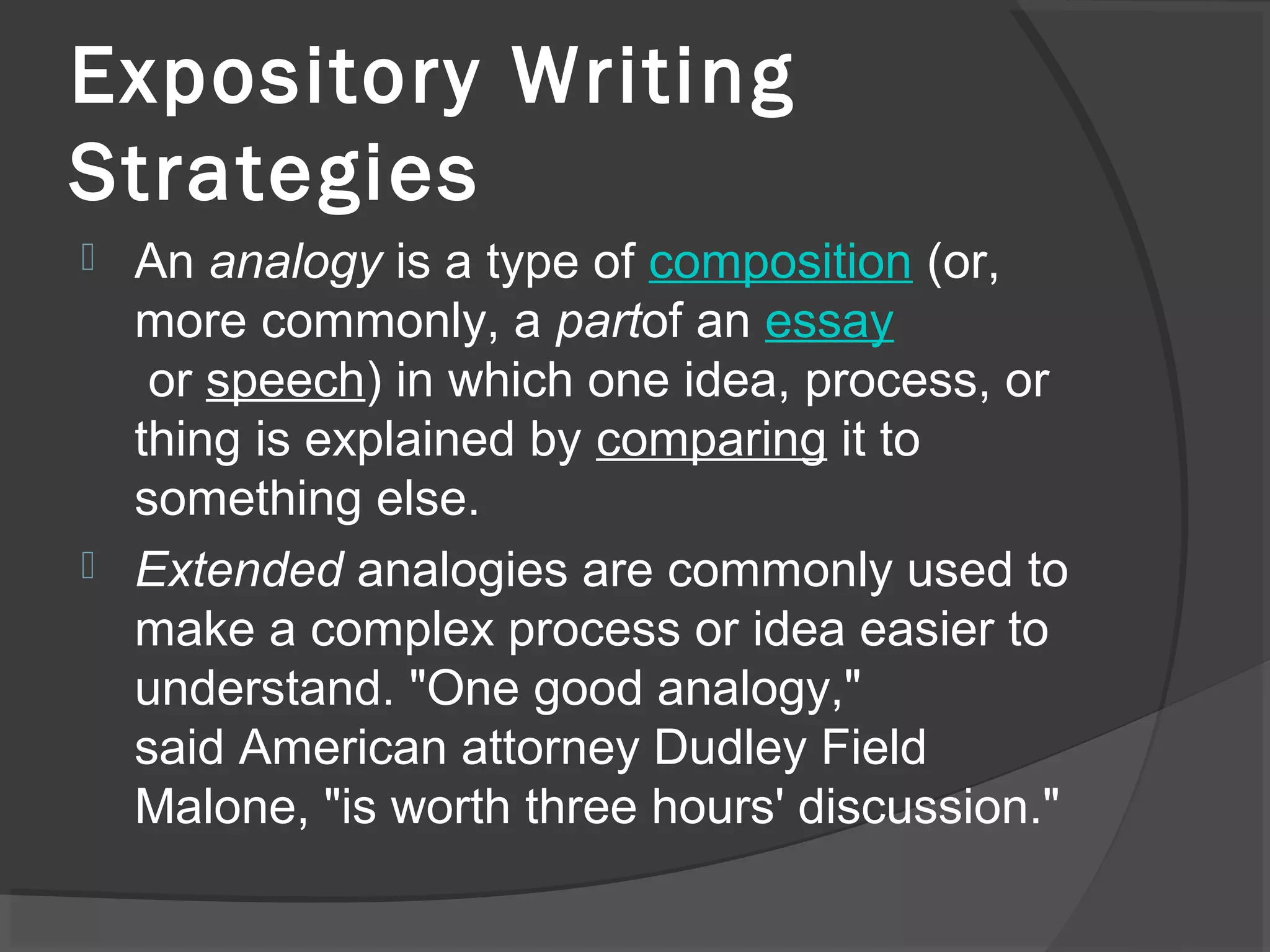 Expository Writing Strategies

An analogy is a type of composition (or, more commonly, a partof an essay or speech) in which one idea, process, or thing is explained by comparing it to something else.

Extended analogies are commonly used to make a complex process or idea easier to understand. "One good analogy," said American attorney Dudley Field Malone, "is worth three hours' discussion."